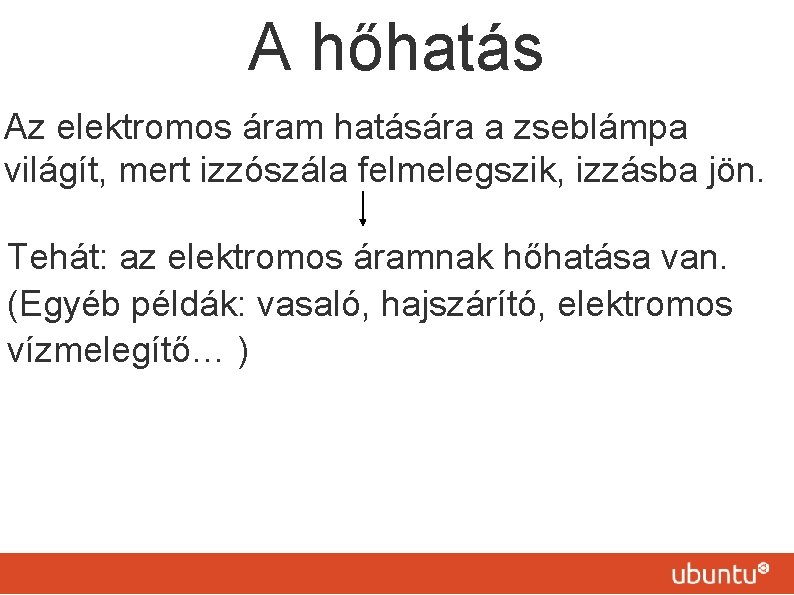 A hőhatás

Az elektromos áram hatására a zseblámpa világít, mert izzószála felmelegszik, izzásba jön.

Tehát: az elektromos áramnak hőhatása van. (Egyéb példák: vasaló, hajszárító, elektromos vízmelegítő… )

ubuntu